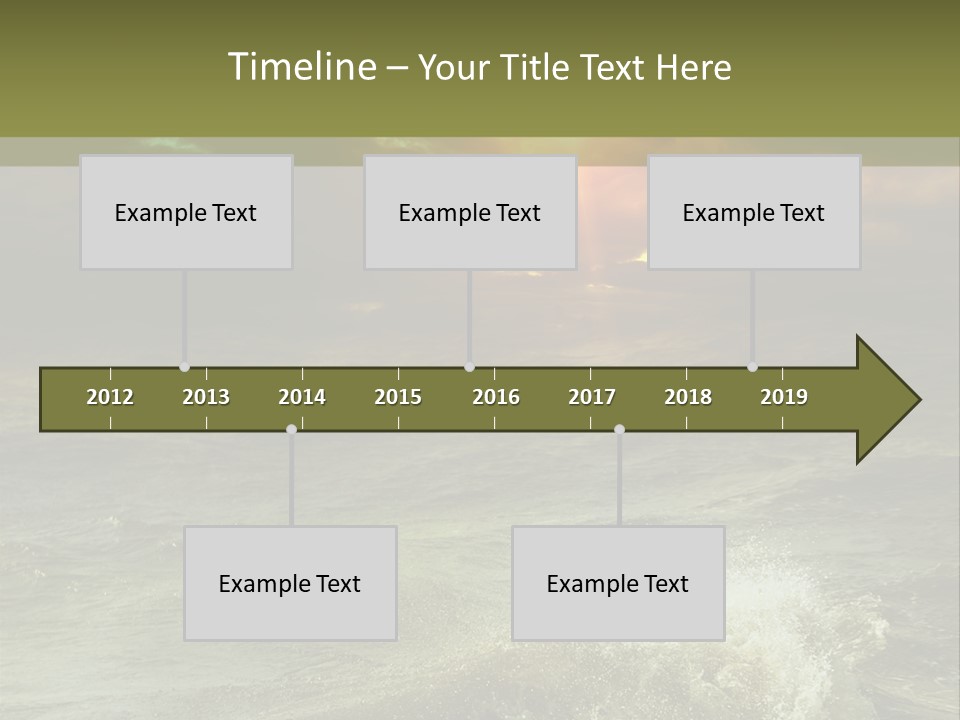 Timeline – Your Title Text Here

Example Text

Example Text

Example Text

2012 2013 2014 2015 2016 2017 2018 2019

Example Text

Example Text